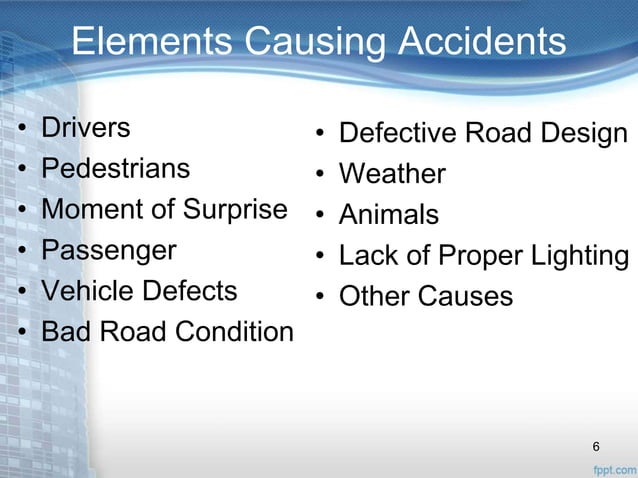 Elements Causing Accidents

• Drivers
• Pedestrians
• Moment of Surprise
• Passenger
• Vehicle Defects
• Bad Road Condition

• Defective Road Design
• Weather
• Animals
• Lack of Proper Lighting
• Other Causes

6

fppt.com